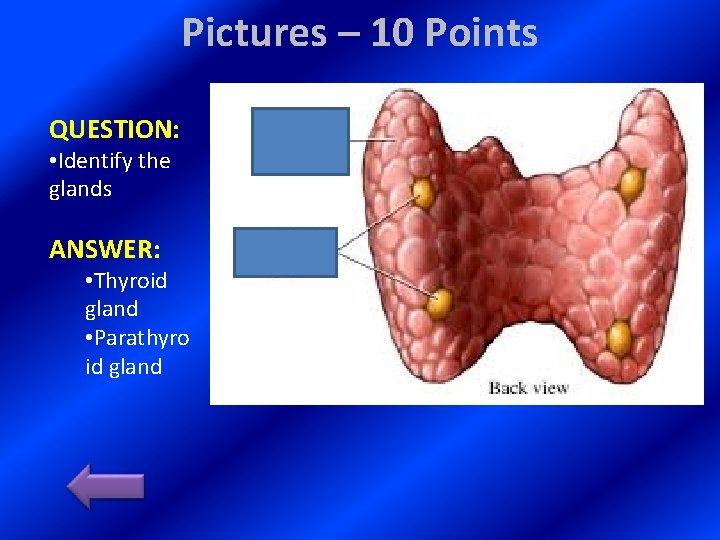 Pictures – 10 Points

QUESTION:
•Identify the glands

ANSWER:
•Thyroid gland
•Parathyro id gland

Back view